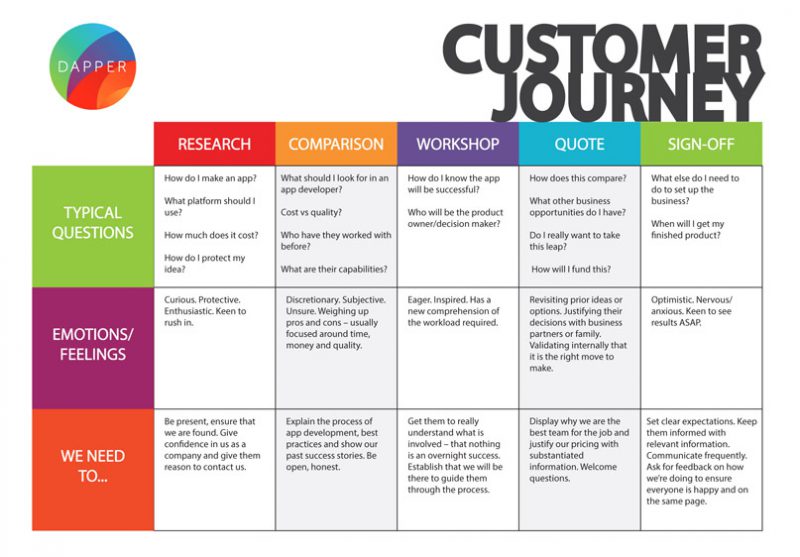 DAPPER

CUSTOMER JOURNEY

| | RESEARCH | COMPARISON | WORKSHOP | QUOTE | SIGN-OFF |
|---|---|---|---|---|---|
| TYPICAL QUESTIONS | How do I make an app? What platform should I use? How much does it cost? How do I protect my idea? | What should I look for in an app developer? Cost vs quality? Who have they worked with before? What are their capabilities? | How do I know the app will be successful? Who will be the product owner/decision maker? | How does this compare? What other business opportunities do I have? Do I really want to take this leap? How will I fund this? | What else do I need to do to set up the business? When will I get my finished product? |
| EMOTIONS/ FEELINGS | Curious. Protective. Enthusiastic. Keen to rush in. | Discretionary. Subjective. Unsure. Weighing up pros and cons – usually focused around time, money and quality. | Eager. Inspired. Has a new comprehension of the workload required. | Revisiting prior ideas or options. Justifying their decisions with business partners or family. Validating internally that it is the right move to make. | Optimistic. Nervous/ anxious. Keen to see results ASAP. |
| WE NEED TO... | Be present, ensure that we are found. Give confidence in us as a company and give them reason to contact us. | Explain the process of app development, best practices and show our past success stories. Be open, honest. | Get them to really understand what is involved – that nothing is an overnight success. Establish that we will be there to guide them through the process. | Display why we are the best team for the job and justify our pricing with substantiated information. Welcome questions. | Set clear expectations. Keep them informed with relevant information. Communicate frequently. Ask for feedback on how we're doing to ensure everyone is happy and on the same page. |